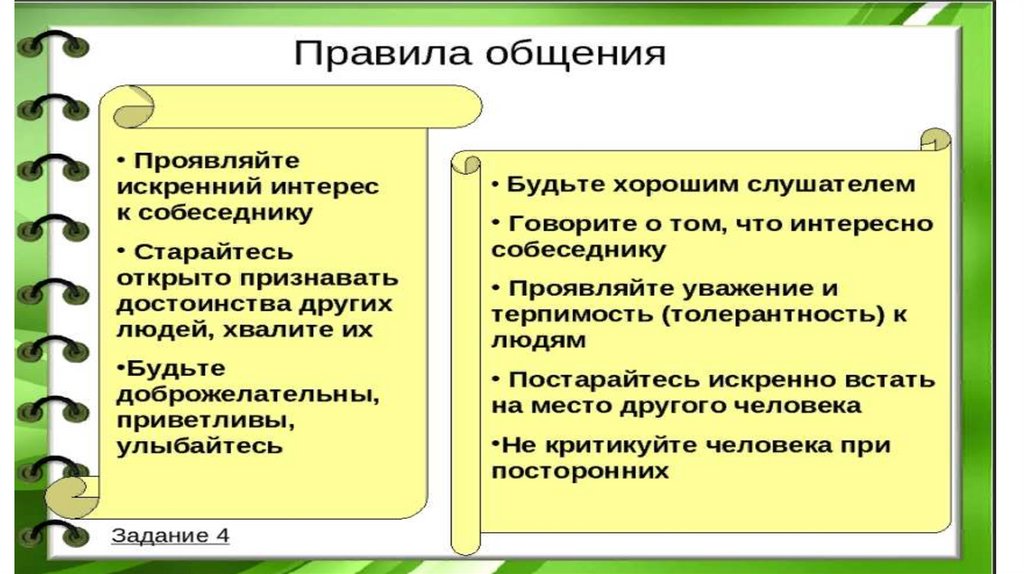 Правила общения

• Проявляйте искренний интерес к собеседнику

• Старайтесь открыто признавать достоинства других людей, хвалите их

•Будьте доброжелательны, приветливы, улыбайтесь

• Будьте хорошим слушателем

• Говорите о том, что интересно собеседнику

• Проявляйте уважение и терпимость (толерантность) к людям

• Постарайтесь искренно встать на место другого человека

•Не критикуйте человека при посторонних

Задание 4